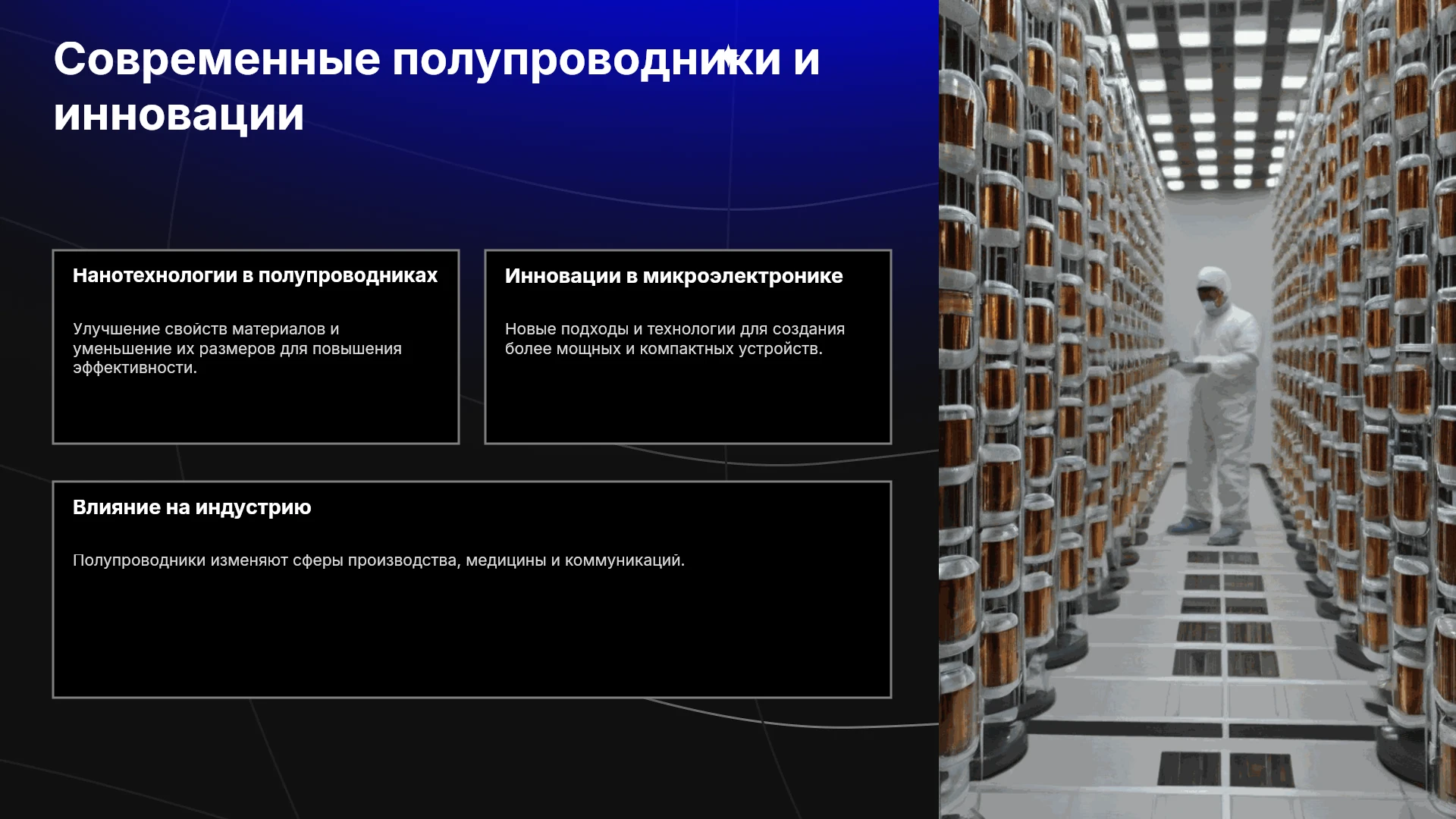 Современные полупроводники и инновации

Нанотехнологии в полупроводниках

Улучшение свойств материалов и уменьшение их размеров для повышения эффективности.

Инновации в микроэлектронике

Новые подходы и технологии для создания более мощных и компактных устройств.

Влияние на индустрию

Полупроводники изменяют сферы производства, медицины и коммуникаций.